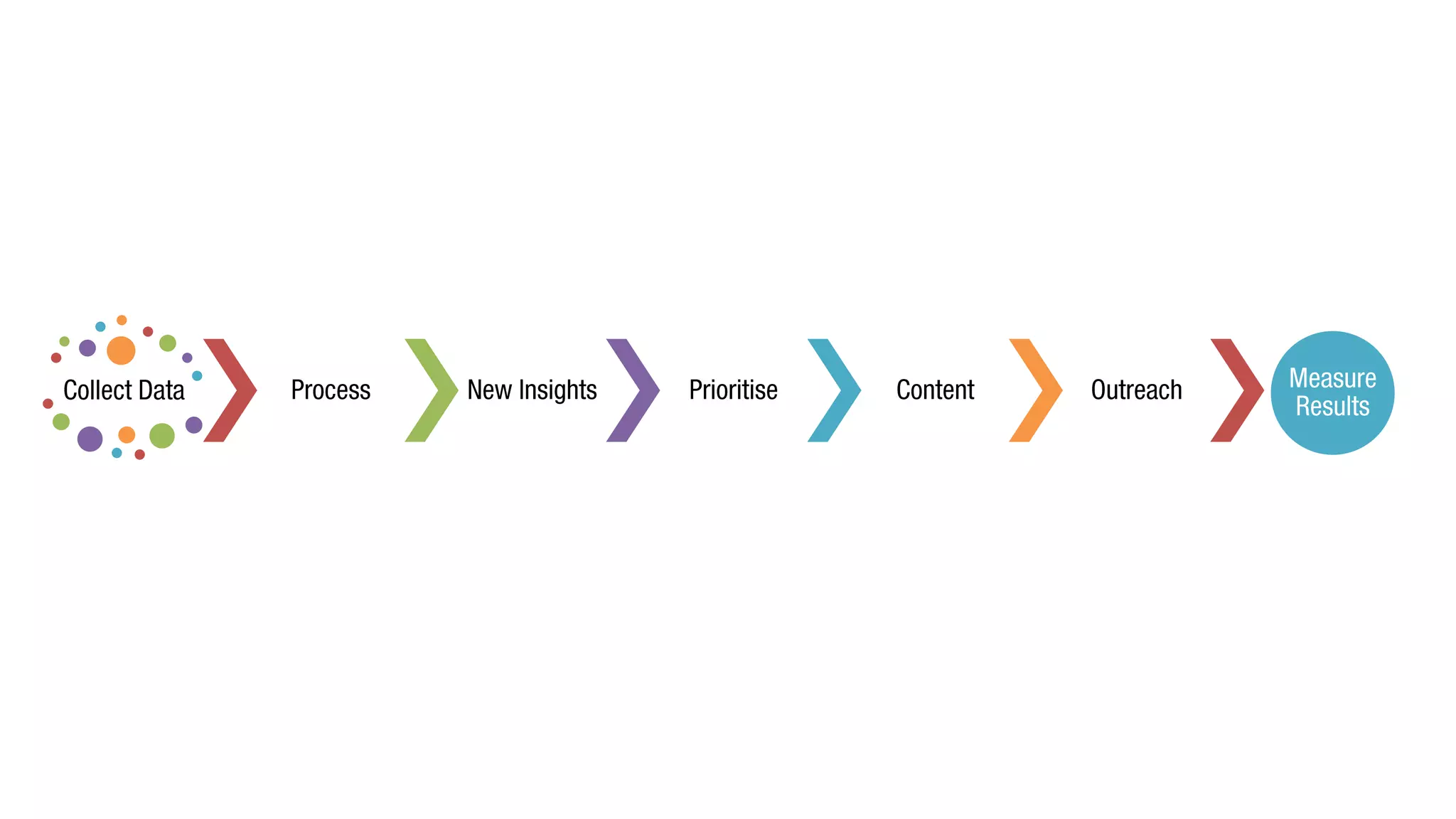 Collect Data Process New Insights Prioritise Content Outreach Measure Results